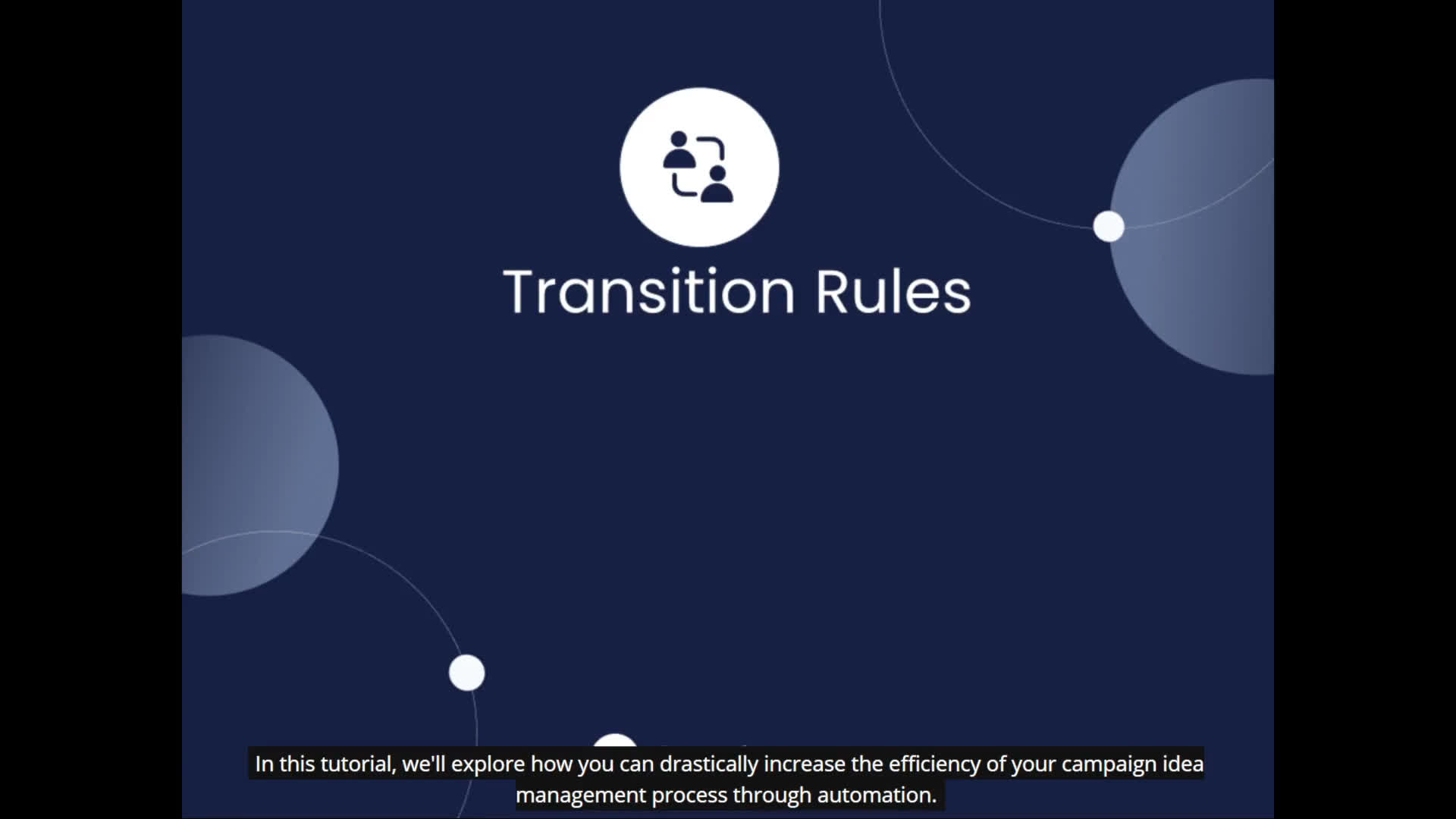 Transition Rules

In this tutorial, we'll explore how you can drastically increase the efficiency of your campaign idea management process through automation.